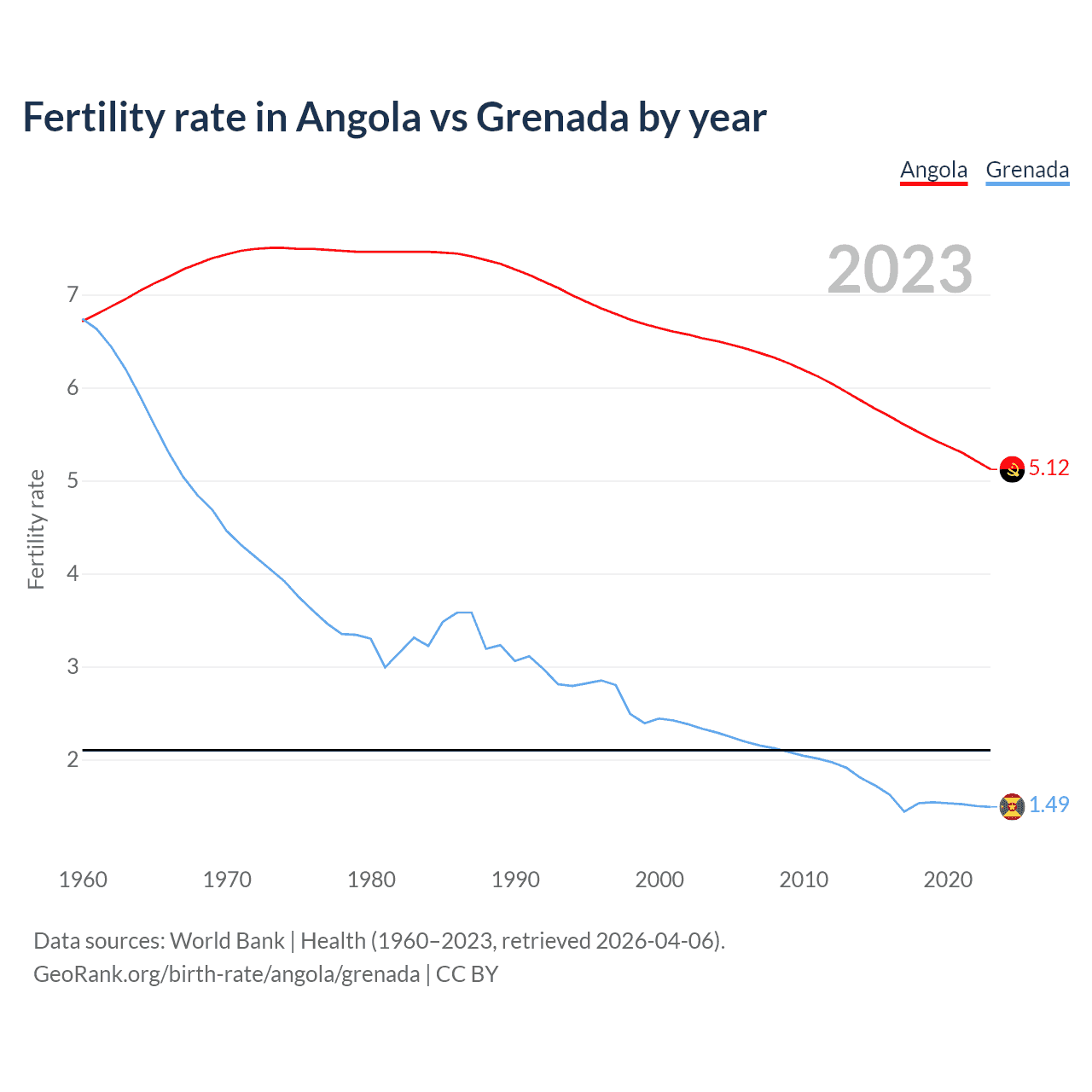 Fertility rate in Angola vs Grenada by year

Angola Grenada

2023

Fertility rate

7
6
5
4
3
2

5.12
1.49

1960 1970 1980 1990 2000 2010 2020

Data sources: World Bank | Health (1960–2023, retrieved 2026-04-06).
GeoRank.org/birth-rate/angola/grenada | CC BY